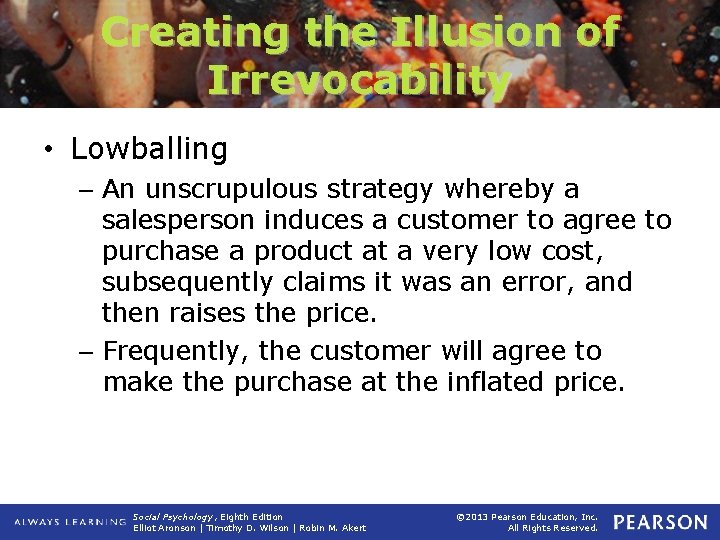 Creating the Illusion of Irrevocability

• Lowballing

– An unscrupulous strategy whereby a salesperson induces a customer to agree to purchase a product at a very low cost, subsequently claims it was an error, and then raises the price.

– Frequently, the customer will agree to make the purchase at the inflated price.

ALWAYS LEARNING

Social Psychology, Eighth Edition
Elliot Aronson | Timothy D. Wilson | Robin M. Akert

©2013 Pearson Education, Inc.
All Rights Reserved.

PEARSON